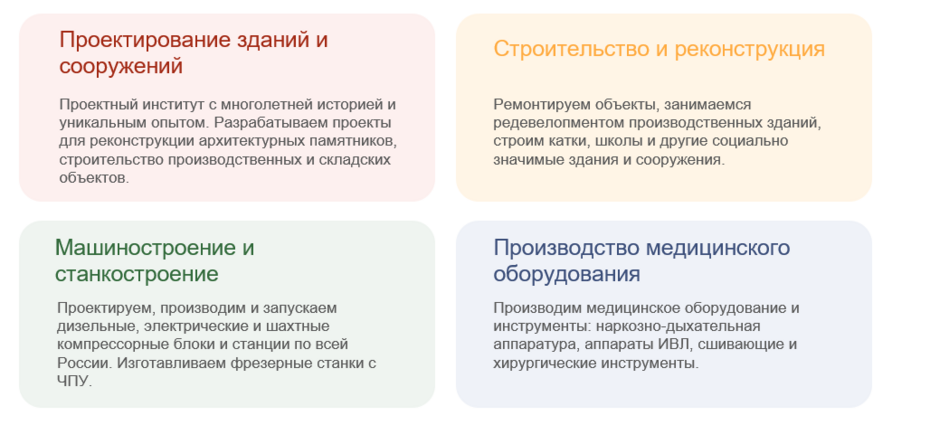 Проектирование зданий и сооружений

Проектный институт с многолетней историей и уникальным опытом. Разрабатываем проекты для реконструкции архитектурных памятников, строительство производственных и складских объектов.

Строительство и реконструкция

Ремонтируем объекты, занимаемся редевелопментом производственных зданий, строим катки, школы и другие социально значимые здания и сооружения.

Машиностроение и станкостроение

Проектируем, производим и запускаем дизельные, электрические и шахтные компрессорные блоки и станции по всей России. Изготавливаем фрезерные станки с ЧПУ.

Производство медицинского оборудования

Производим медицинское оборудование и инструменты: наркозно-дыхательная аппаратура, аппараты ИВЛ, сшивающие и хирургические инструменты.